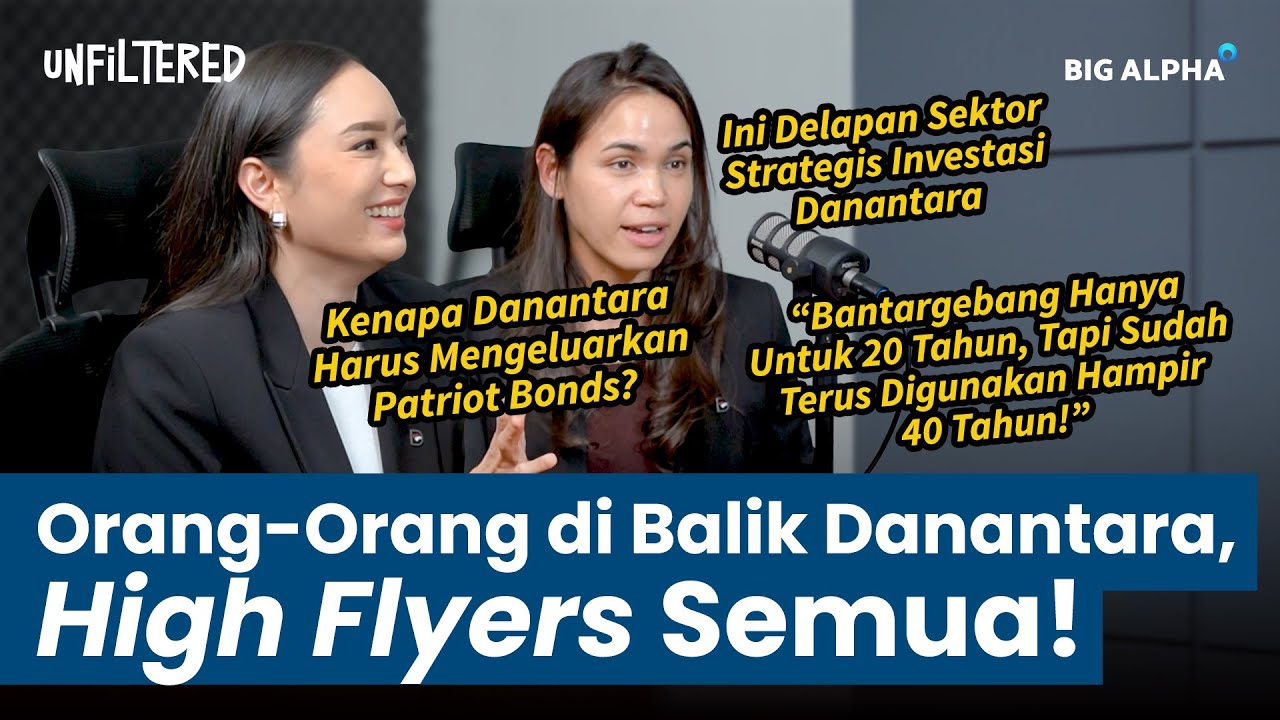 UNFILTERED

BIG ALPHA

Ini Delapan Sektor Strategis Investasi Danantara

Kenapa Danantara Harus Mengeluarkan Patriot Bonds?

“Bantargebang Hanya Untuk 20 Tahun, Tapi Sudah Terus Digunakan Hampir 40 Tahun!”

Orang-Orang di Balik Danantara, High Flyers Semua!